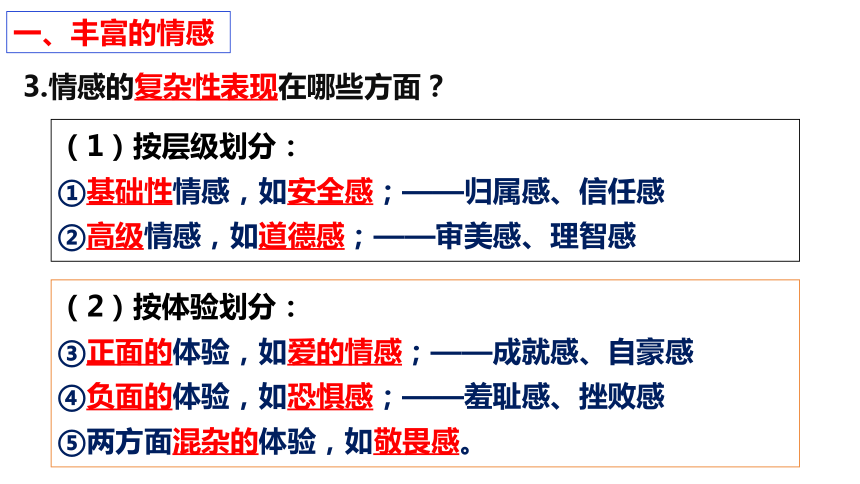 一、丰富的情感

3.情感的复杂性表现在哪些方面？

（1）按层级划分：
①基础性情感，如安全感；——归属感、信任感
②高级情感，如道德感；——审美感、理智感

（2）按体验划分：
③正面的体验，如爱的情感；——成就感、自豪感
④负面的体验，如恐惧感；——羞耻感、挫败感
⑤两方面混杂的体验，如敬畏感。